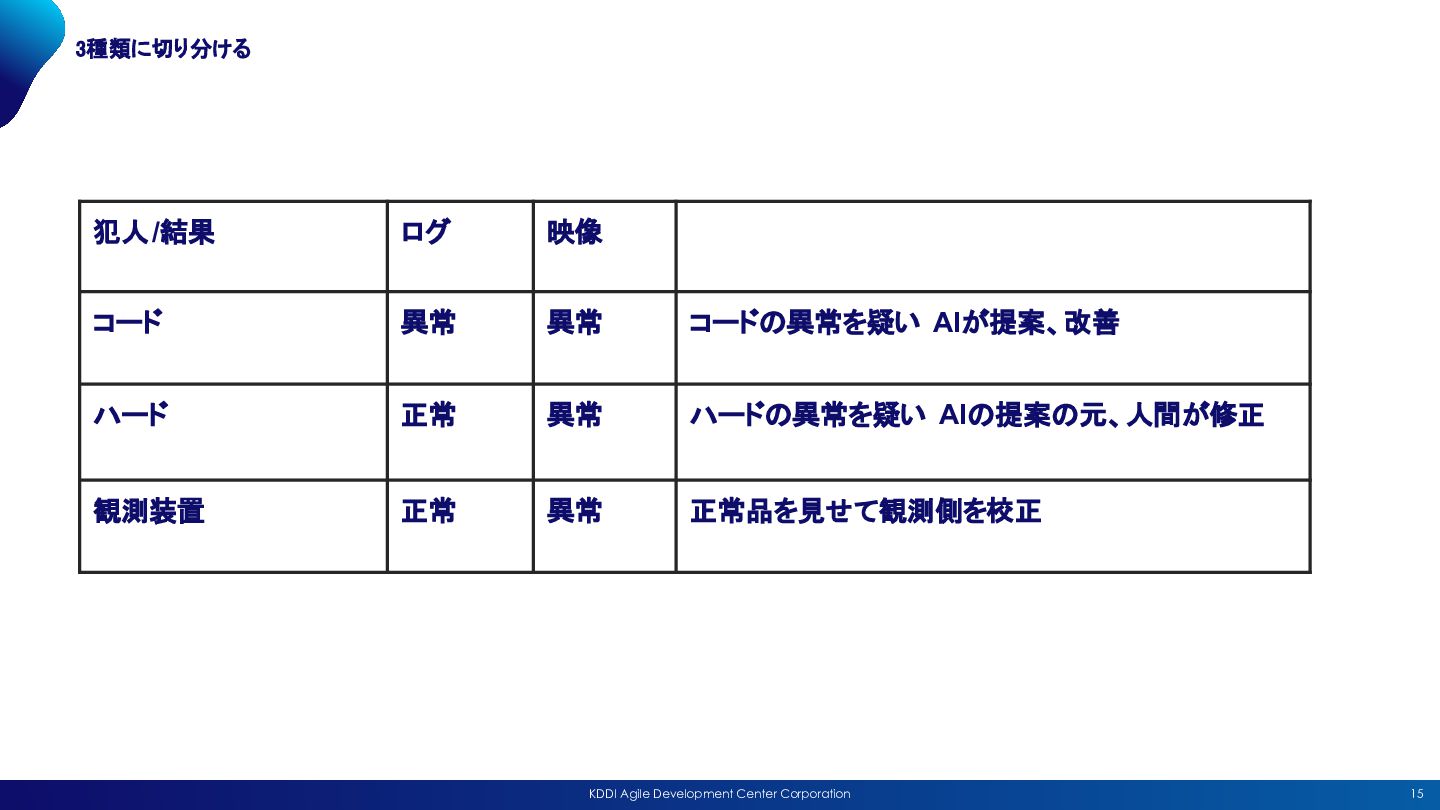 3種類に切り分ける

| 犯人/結果 | ログ | 映像 | |
|---|---|---|---|
| コード | 異常 | 異常 | コードの異常を疑い AIが提案、改善 |
| ハード | 正常 | 異常 | ハードの異常を疑い AIの提案の元、人間が修正 |
| 観測装置 | 正常 | 異常 | 正常品を見せて観測側を校正 |

KDDI Agile Development Center Corporation

15